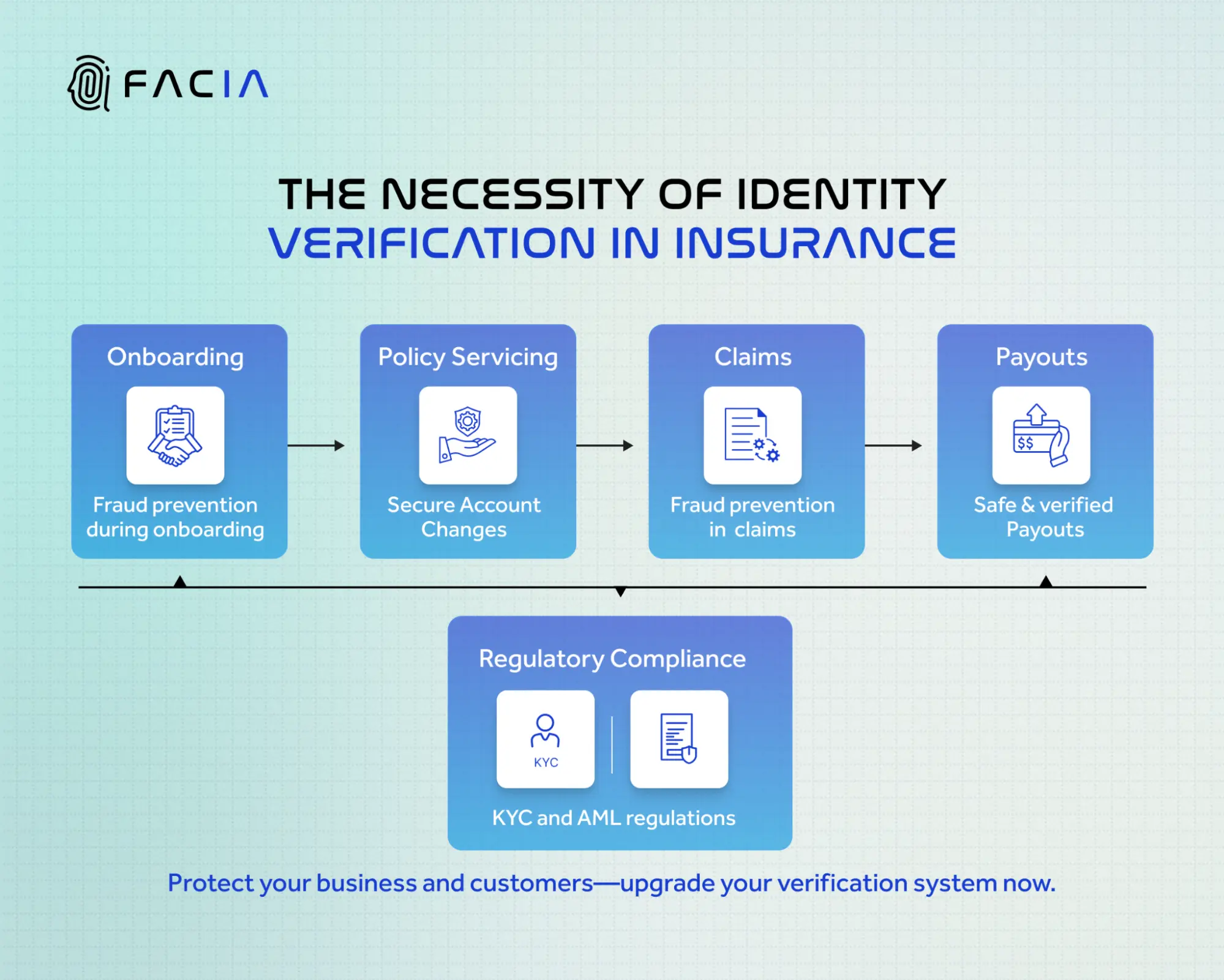 FACIA

THE NECESSITY OF IDENTITY VERIFICATION IN INSURANCE

Onboarding

Fraud prevention during onboarding

Policy Servicing

Secure Account Changes

Claims

Fraud prevention in claims

Payouts

$$

Safe & verified Payouts

Regulatory Compliance

KYC

KYC and AML regulations

Protect your business and customers—upgrade your verification system now.